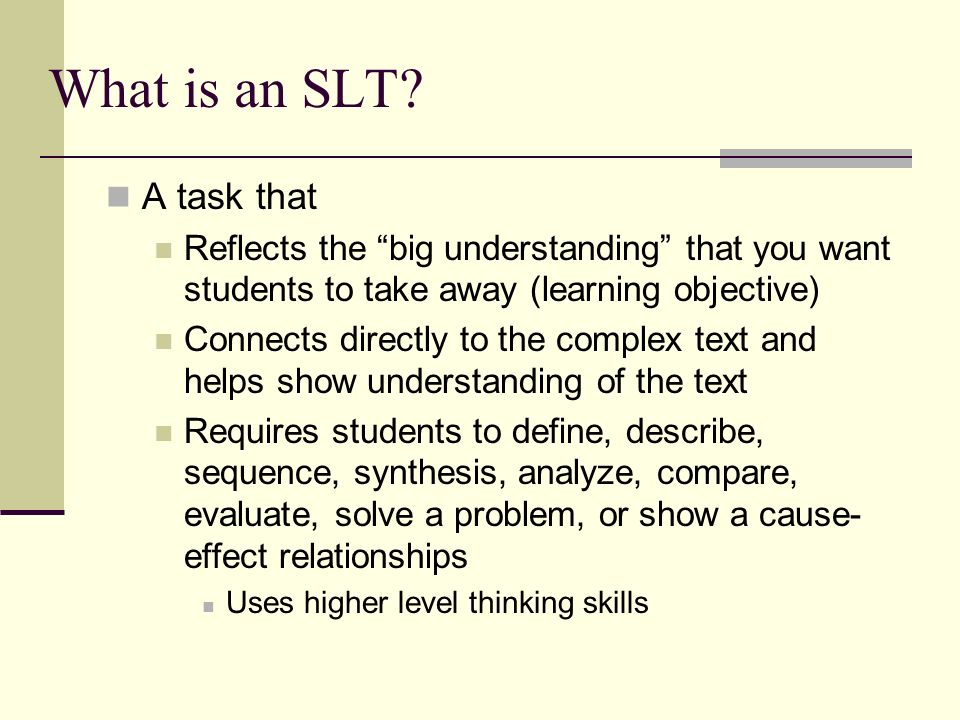 What is an SLT?

A task that

Reflects the “big understanding” that you want students to take away (learning objective)

Connects directly to the complex text and helps show understanding of the text

Requires students to define, describe, sequence, synthesis, analyze, compare, evaluate, solve a problem, or show a cause-effect relationships

Uses higher level thinking skills